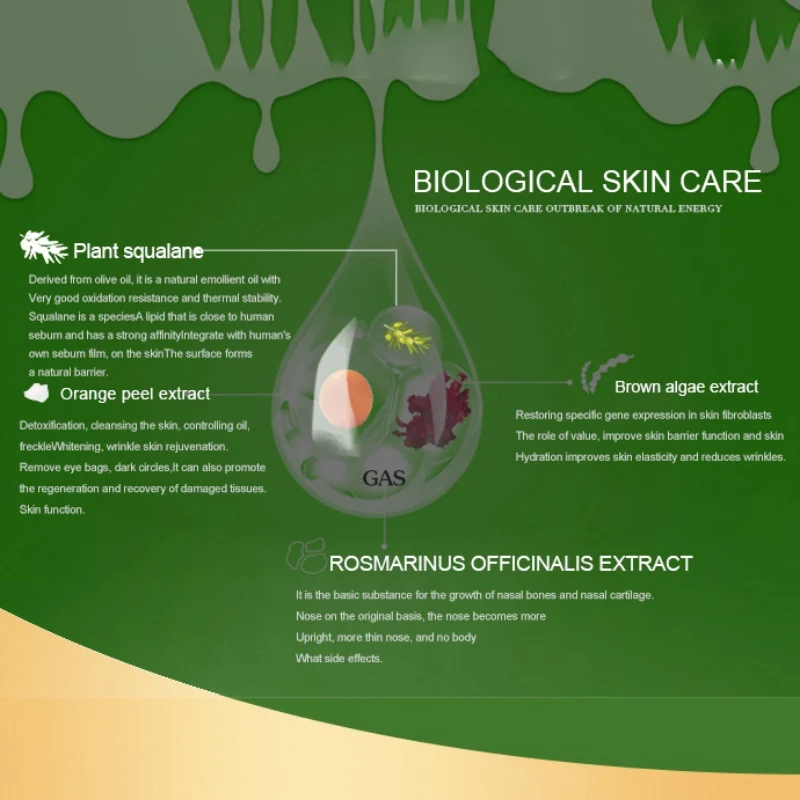 BIOLOGICAL SKIN CARE
BIOLOGICAL SKIN CARE OUTBREAK OF NATURAL ENERGY

Plant squalane
Derived from olive oil, it is a natural emollient oil with Very good oxidation resistance and thermal stability. Squalane is a speciesA lipid that is close to human sebum and has a strong affinityIntegrate with human's own sebum film, on the skinThe surface forms a natural barrier.

Orange peel extract
Detoxification, cleansing the skin, controlling oil, freckleWhitening, wrinkle skin rejuvenation. Remove eye bags, dark circles,It can also promote the regeneration and recovery of damaged tissues. Skin function.

GAS

Brown algae extract
Restoring specific gene expression in skin fibroblasts The role of value, improve skin barrier function and skin Hydration improves skin elasticity and reduces wrinkles.

ROSMARINUS OFFICINALIS EXTRACT
It is the basic substance for the growth of nasal bones and nasal cartilage. Nose on the original basis, the nose becomes more Upright, more thin nose, and no body What side effects.